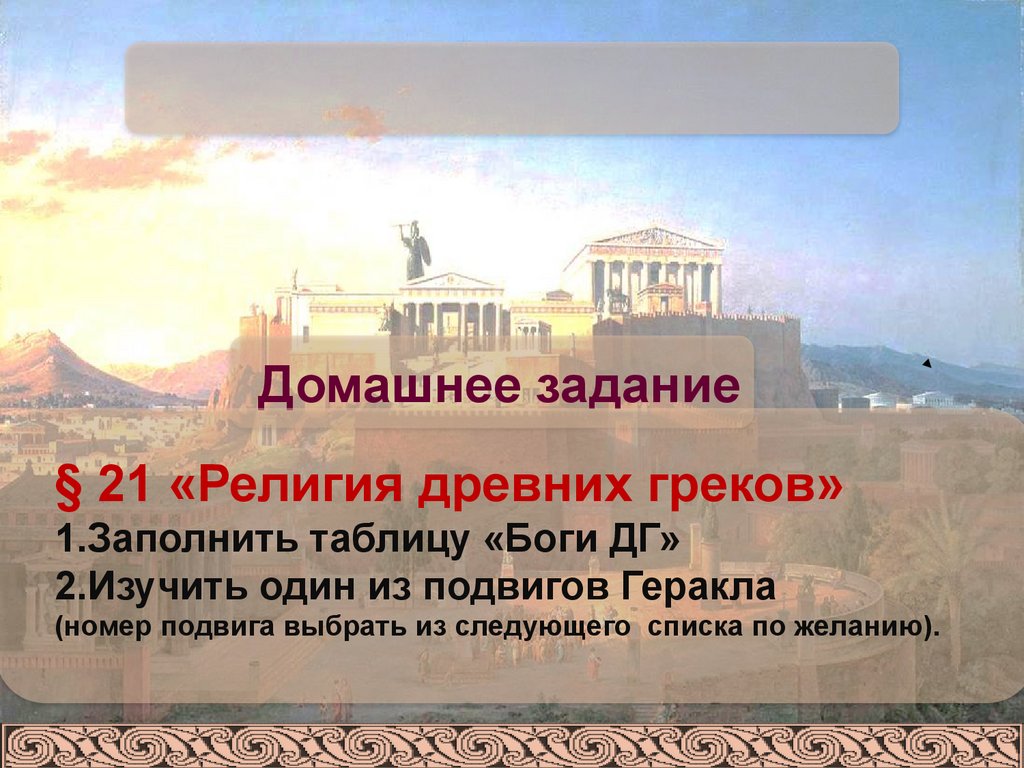 Домашнее задание

§ 21 «Религия древних греков»
1.Заполнить таблицу «Боги ДГ»
2.Изучить один из подвигов Геракла
(номер подвига выбрать из следующего списка по желанию).